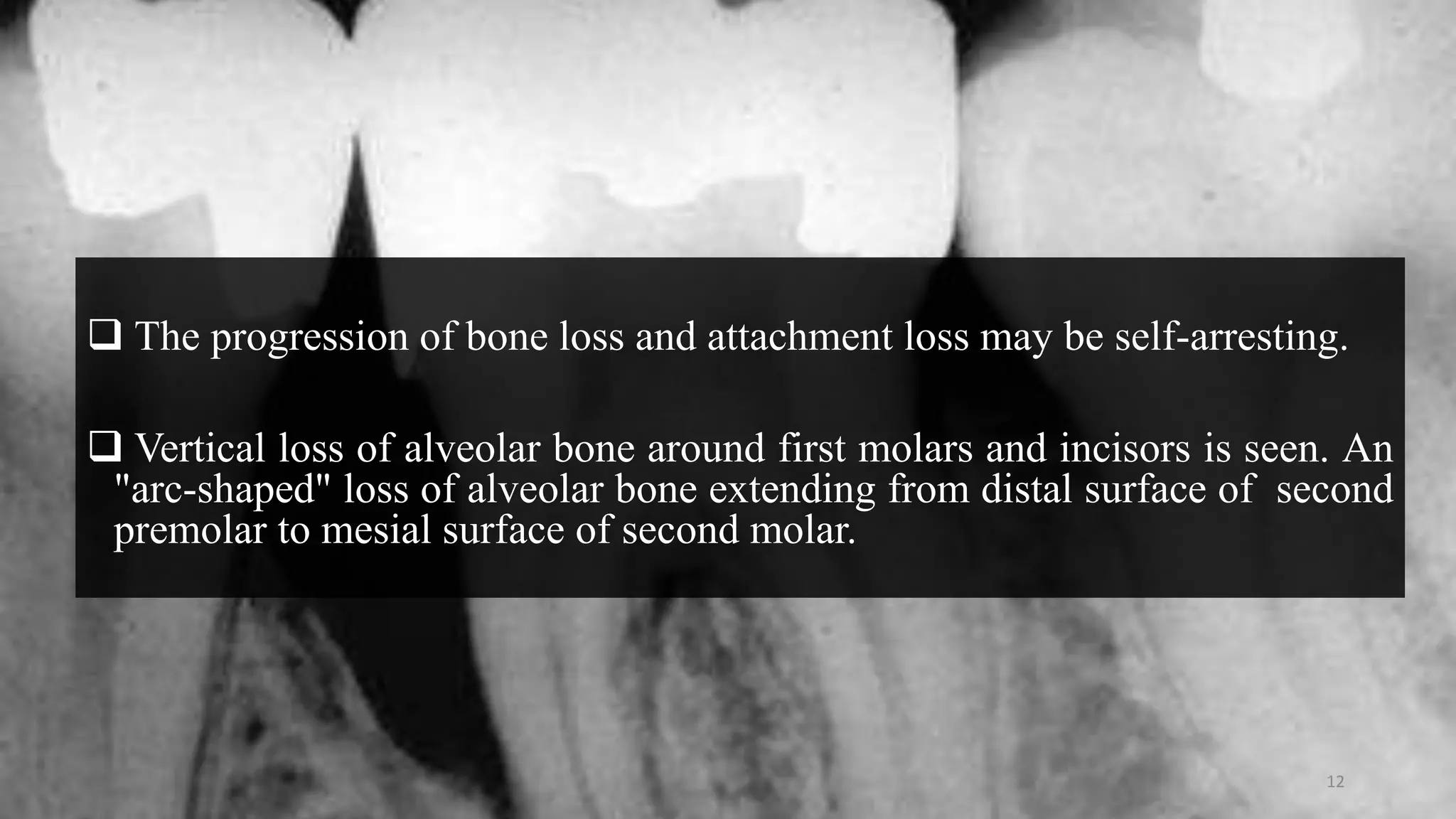 ❑ The progression of bone loss and attachment loss may be self-arresting.

❑ Vertical loss of alveolar bone around first molars and incisors is seen. An "arc-shaped" loss of alveolar bone extending from distal surface of second premolar to mesial surface of second molar.

12